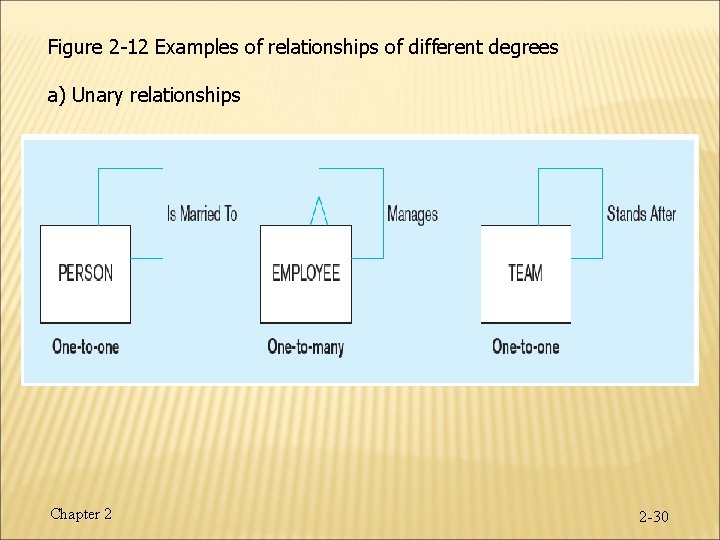 Figure 2-12 Examples of relationships of different degrees

a) Unary relationships

Is Married To

PERSON

One-to-one

Manages

EMPLOYEE

One-to-many

Stands After

TEAM

One-to-one

Chapter 2

2-30